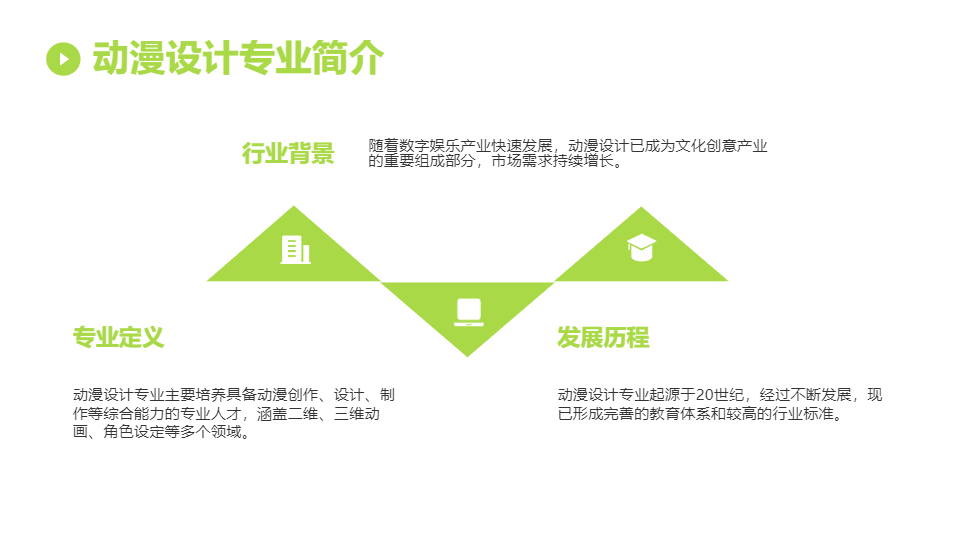 动漫设计专业简介

行业背景

随着数字娱乐产业快速发展，动漫设计已成为文化创意产业的重要组成部分，市场需求持续增长。

专业定义

动漫设计专业主要培养具备动漫创作、设计、制作等综合能力的专业人才，涵盖二维、三维动画、角色设定等多个领域。

发展历程

动漫设计专业起源于20世纪，经过不断发展，现已形成完善的教育体系和较高的行业标准。